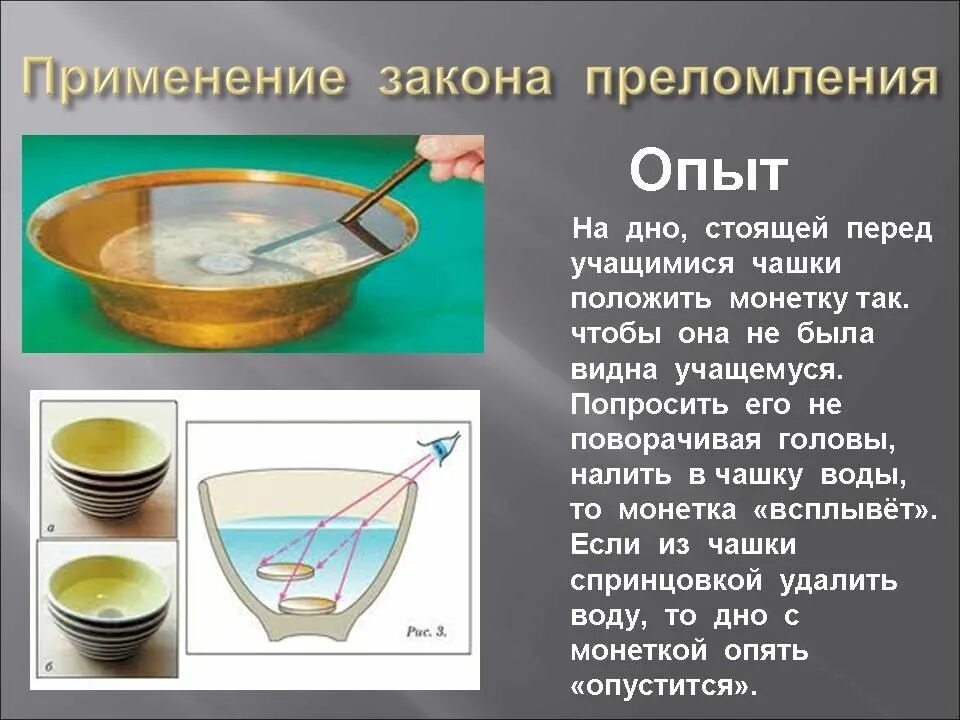 Применение закона преломления

Опыт

На дно, стоящей перед учащимися чашки положить монетку так. чтобы она не была видна учащемуся. Попросить его не поворачивая головы, налить в чашку воды, то монетка «всплывёт». Если из чашки спринцовкой удалить воду, то дно с монеткой опять «опустится».

а

б

Рис. 3.